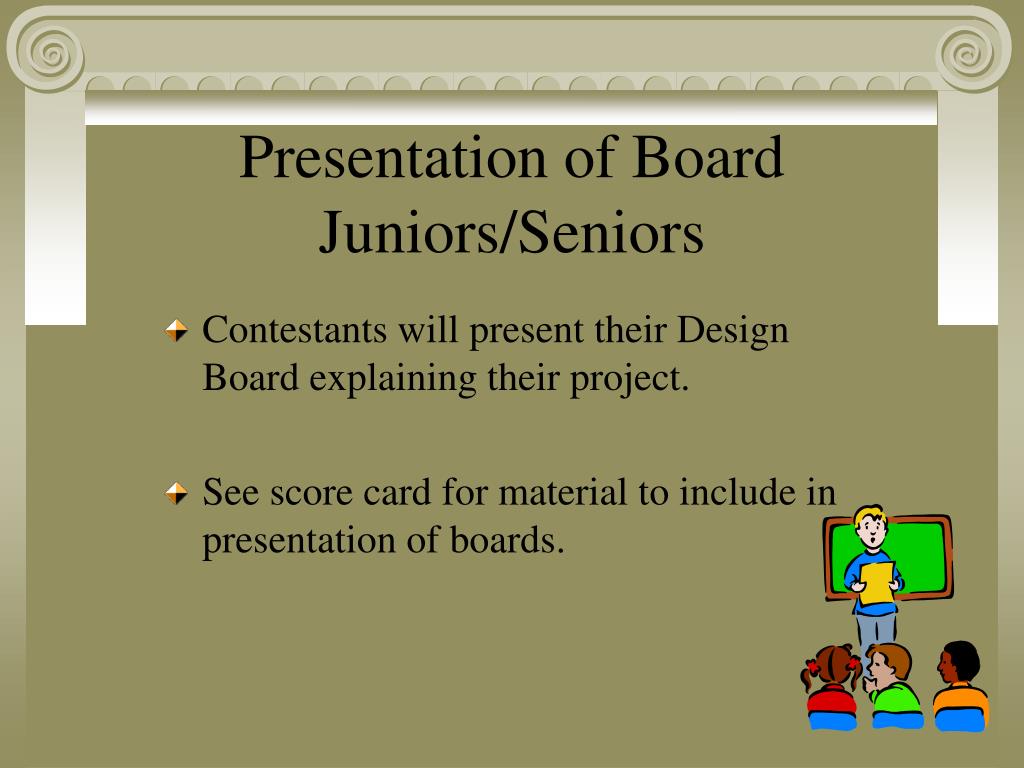 Presentation of Board
Juniors/Seniors

Contestants will present their Design Board explaining their project.

See score card for material to include in presentation of boards.